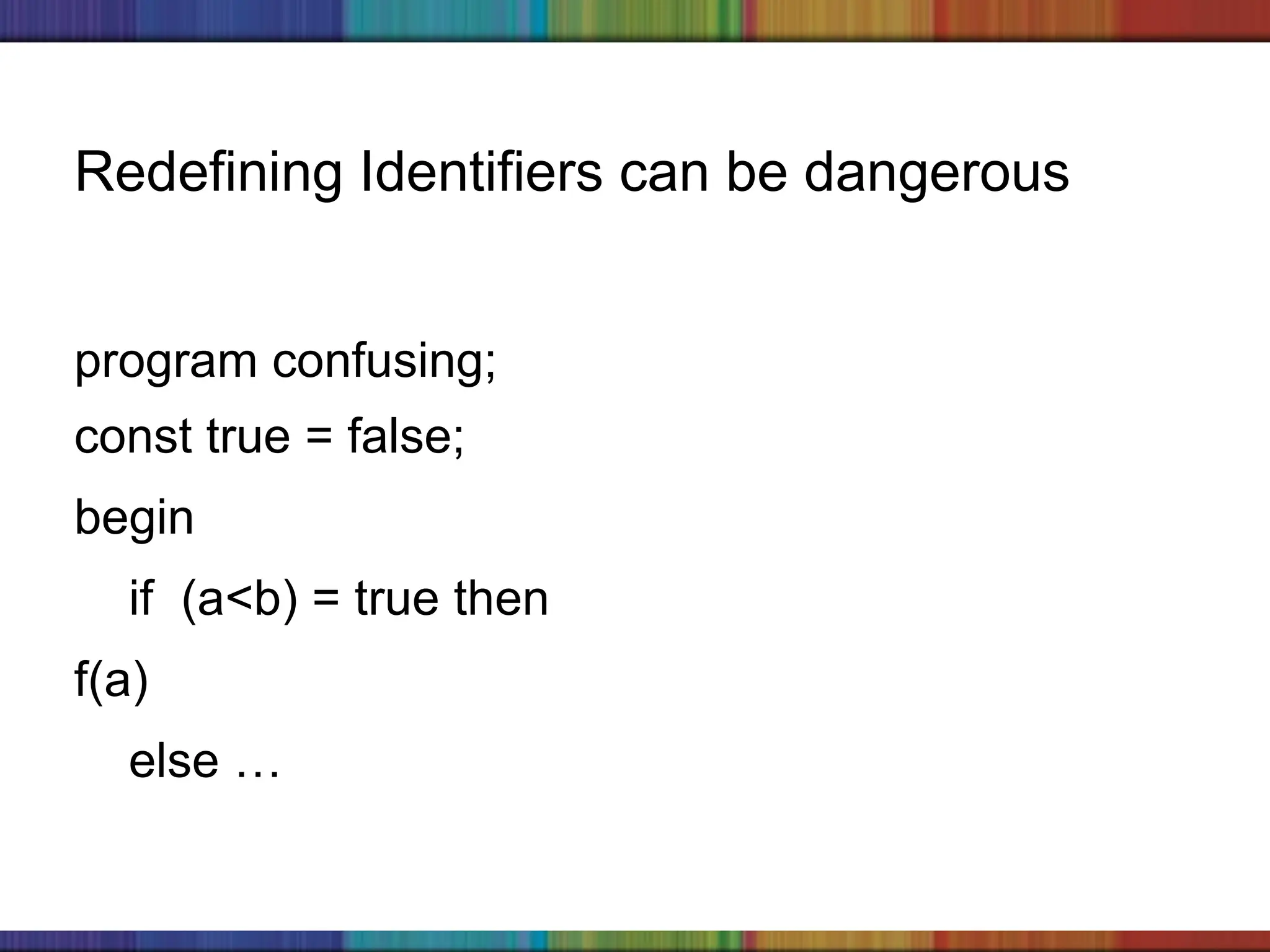 Redefining Identifiers can be dangerous

program confusing;

const true = false;

begin

if (a<b) = true then

f(a)

else …